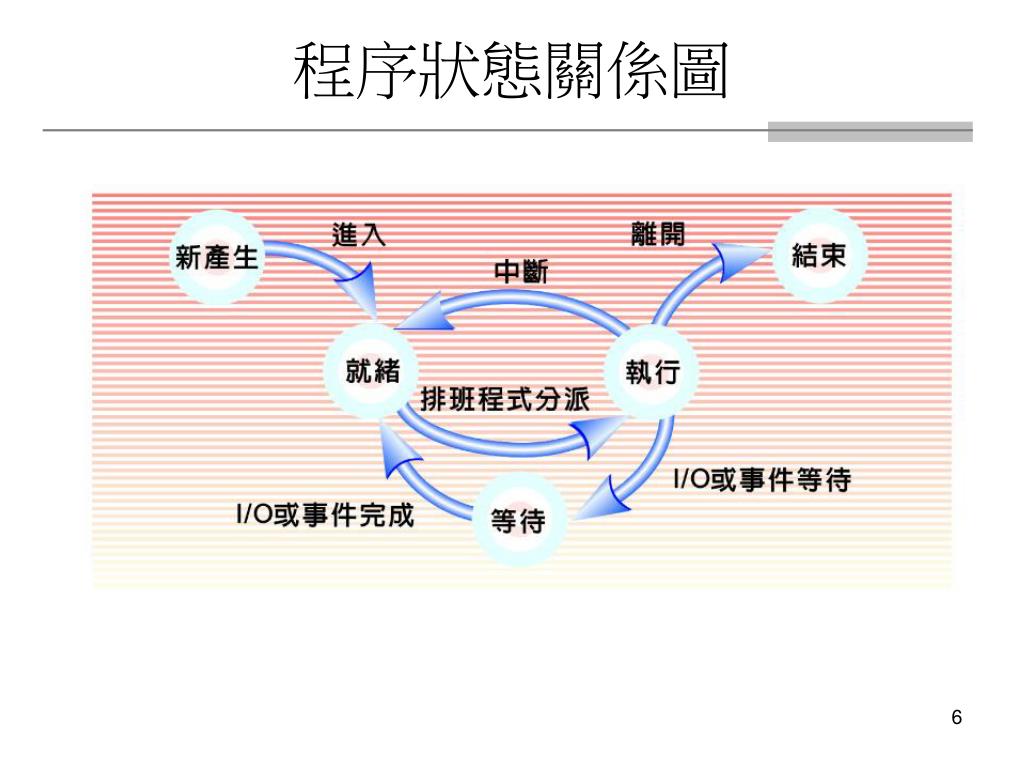 程序狀態關係圖

新產生
進入
離開
結束
中斷
就緒
執行
排班程式分派
I/O或事件等待
I/O或事件完成
等待

6